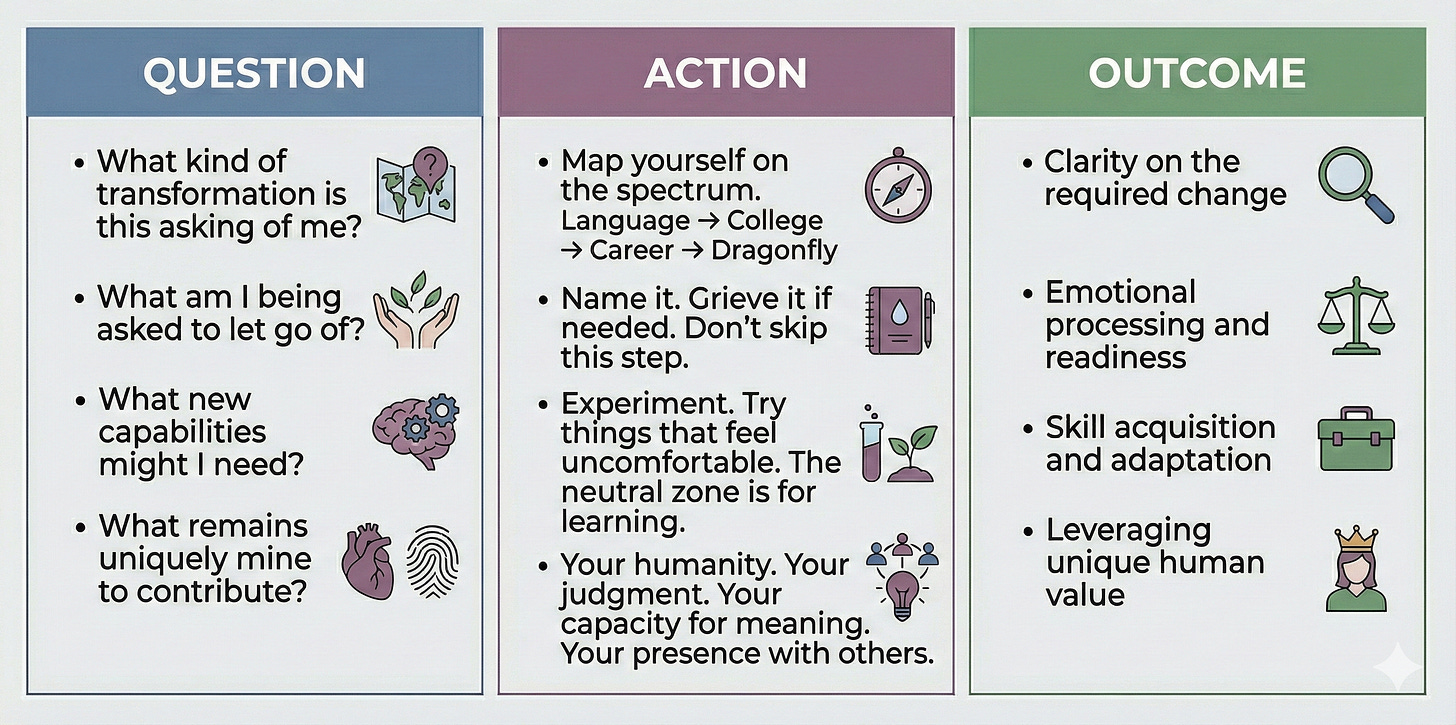 QUESTION

• What kind of transformation is this asking of me?

• What am I being asked to let go of?

• What new capabilities might I need?

• What remains uniquely mine to contribute?

ACTION

• Map yourself on the spectrum. Language → College → Career → Dragonfly

• Name it. Grieve it if needed. Don't skip this step.

• Experiment. Try things that feel uncomfortable. The neutral zone is for learning.

• Your humanity. Your judgment. Your capacity for meaning. Your presence with others.

OUTCOME

• Clarity on the required change

• Emotional processing and readiness

• Skill acquisition and adaptation

• Leveraging unique human value